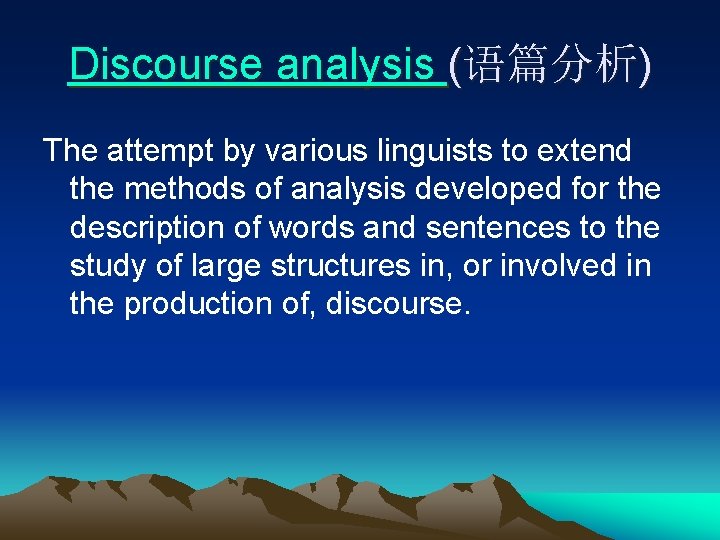 Discourse analysis (语篇分析)

The attempt by various linguists to extend the methods of analysis developed for the description of words and sentences to the study of large structures in, or involved in the production of, discourse.